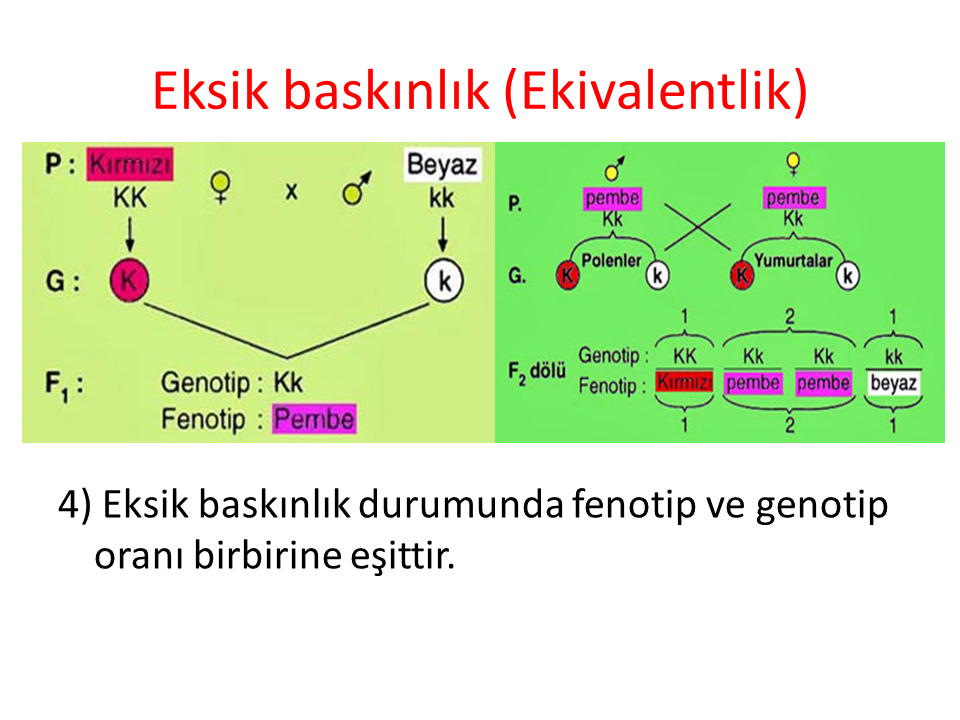 Eksik baskınlık (Ekivalentlik)

P : Kırmızı KK ♀ x ♂ Beyaz kk

G : K k

$F_1$ : Genotip : Kk
Fenotip : Pembe

P. ♂ pembe Kk ♀ pembe Kk

G. K Polenler k K Yumurtalar k

1 2 1

$F_2$ dölü Genotip : KK Kk Kk kk
Fenotip : Kırmızı pembe pembe beyaz

1 2 1

4) Eksik baskınlık durumunda fenotip ve genotip oranı birbirine eşittir.